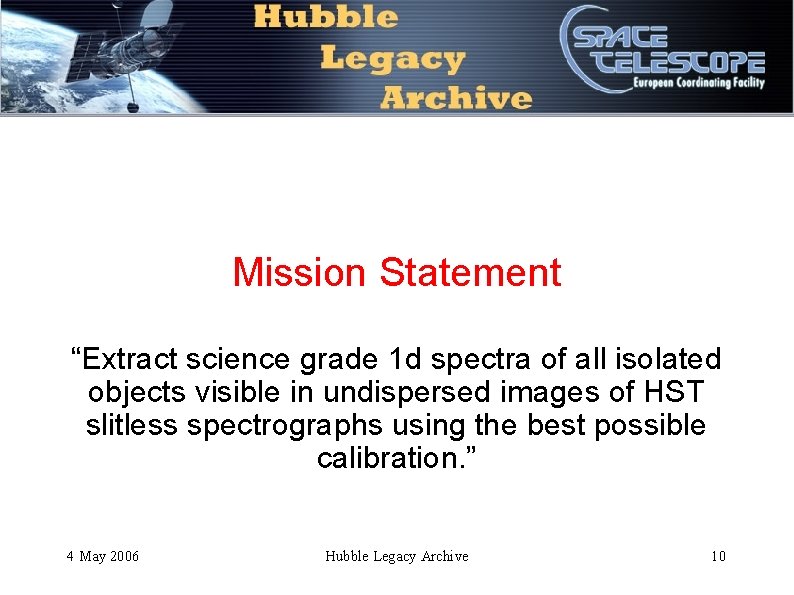 Hubble Legacy Archive

SPACE TELESCOPE
European Coordinating Facility

Mission Statement

“Extract science grade 1d spectra of all isolated objects visible in undispersed images of HST slitless spectrographs using the best possible calibration.”

4 May 2006

Hubble Legacy Archive

10